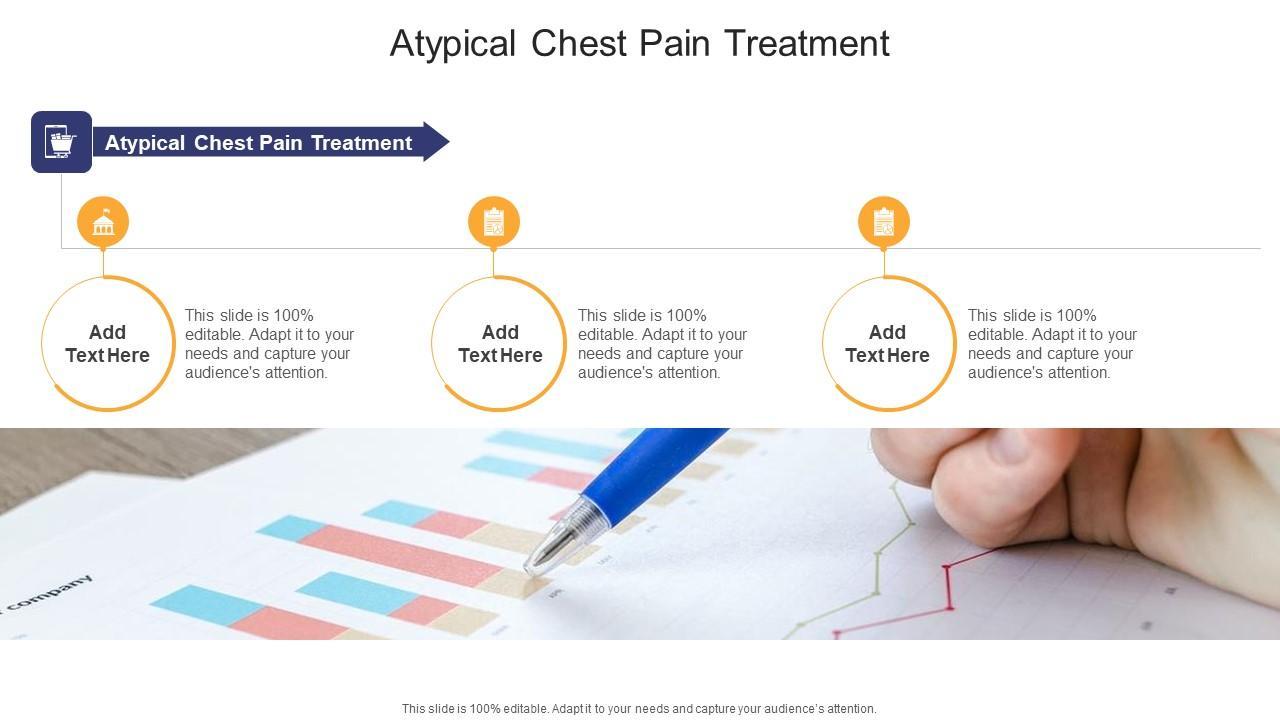 Atypical Chest Pain Treatment

Atypical Chest Pain Treatment

Add Text Here

This slide is 100% editable. Adapt it to your needs and capture your audience's attention.

Add Text Here

This slide is 100% editable. Adapt it to your needs and capture your audience's attention.

Add Text Here

This slide is 100% editable. Adapt it to your needs and capture your audience's attention.

company

This slide is 100% editable. Adapt it to your needs and capture your audience's attention.